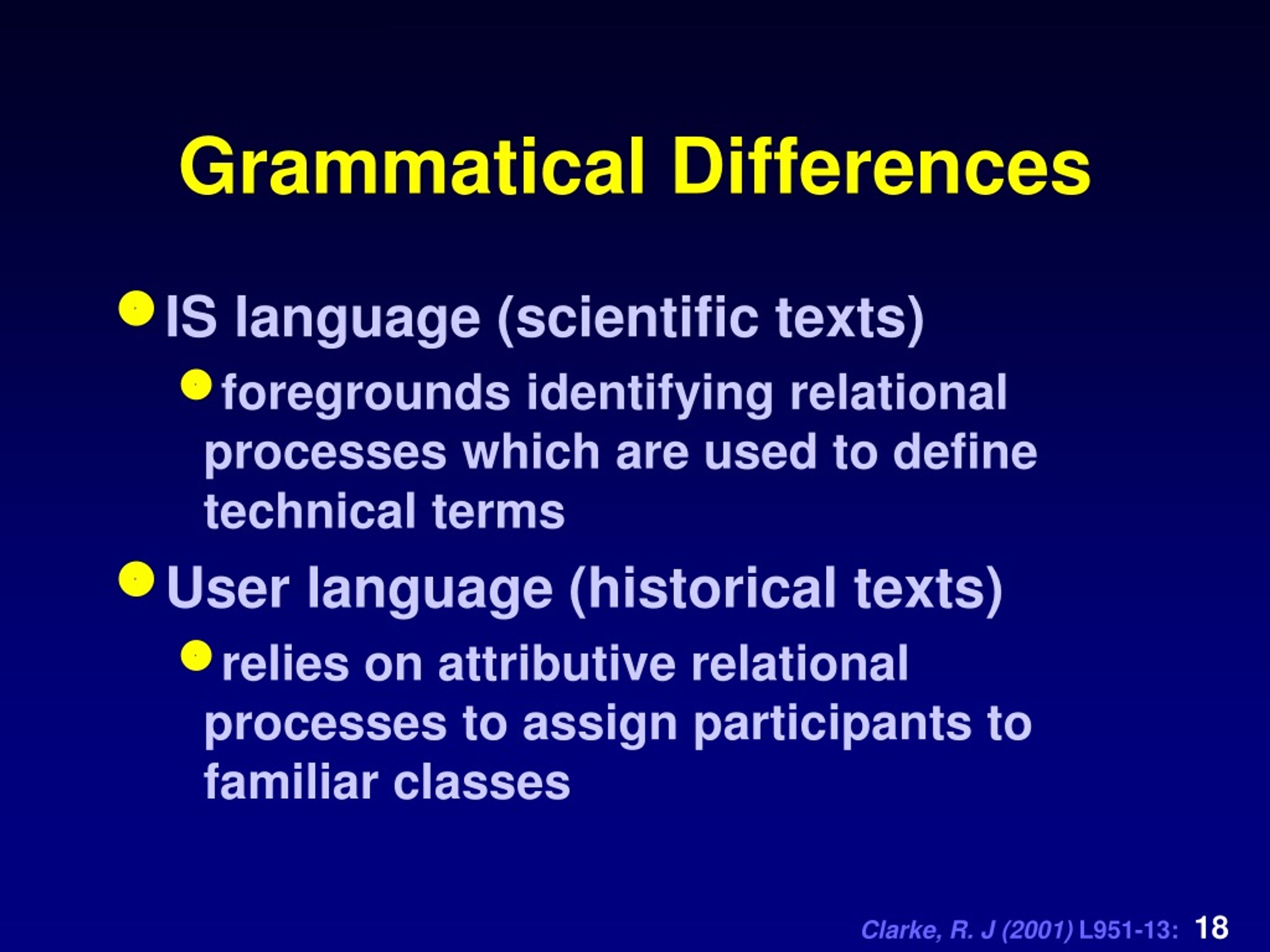 Grammatical Differences

IS language (scientific texts)

foregrounds identifying relational processes which are used to define technical terms

User language (historical texts)

relies on attributive relational processes to assign participants to familiar classes

Clarke, R. J (2001) L951-13: 18